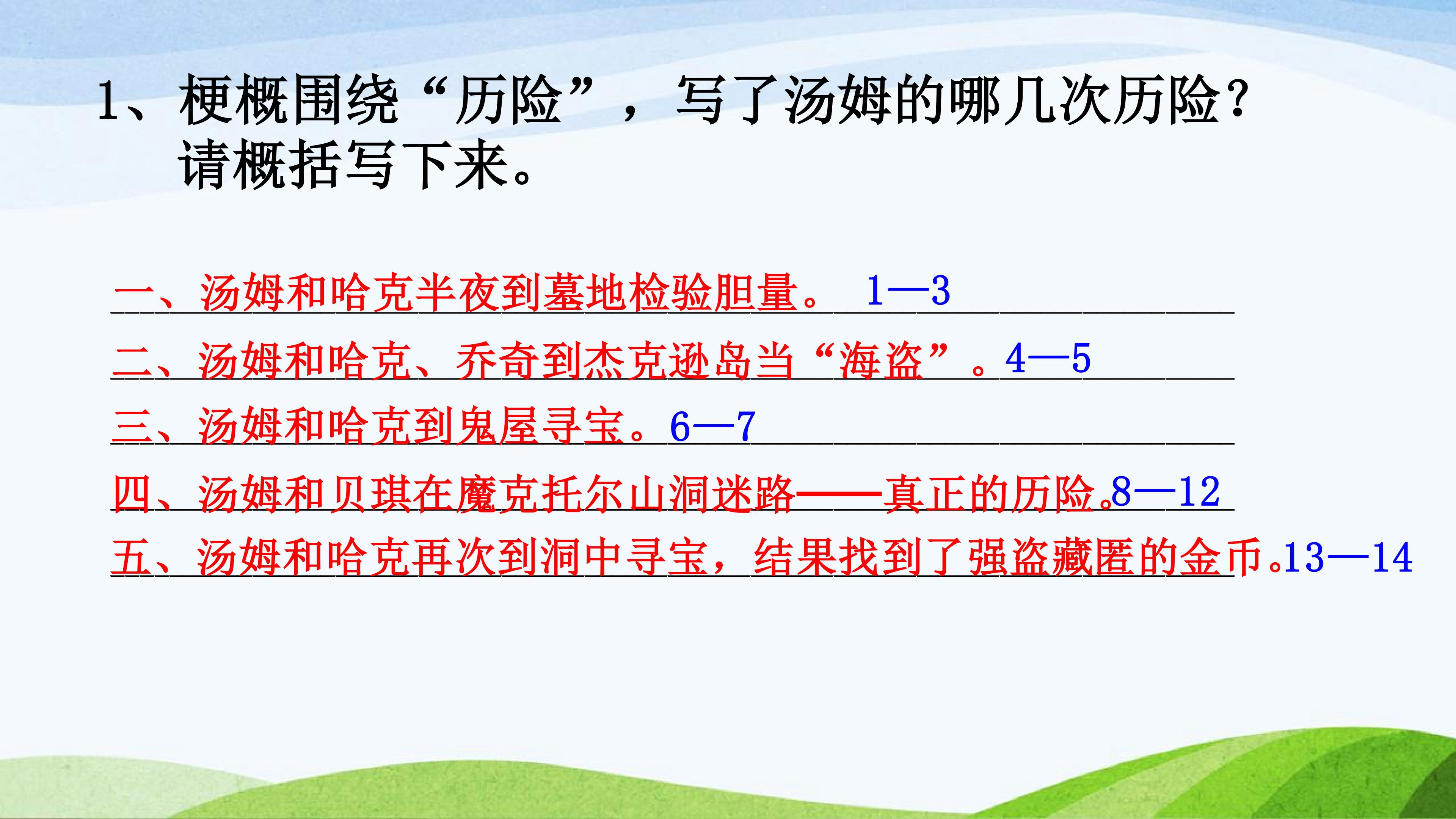 1、梗概围绕“历险”，写了汤姆的哪几次历险？请概括写下来。

一、汤姆和哈克半夜到墓地检验胆量。 1—3

二、汤姆和哈克、乔奇到杰克逊岛当“海盗”。4—5

三、汤姆和哈克到鬼屋寻宝。6—7

四、汤姆和贝琪在魔克托尔山洞迷路——真正的历险。8—12

五、汤姆和哈克再次到洞中寻宝，结果找到了强盗藏匿的金币。13—14